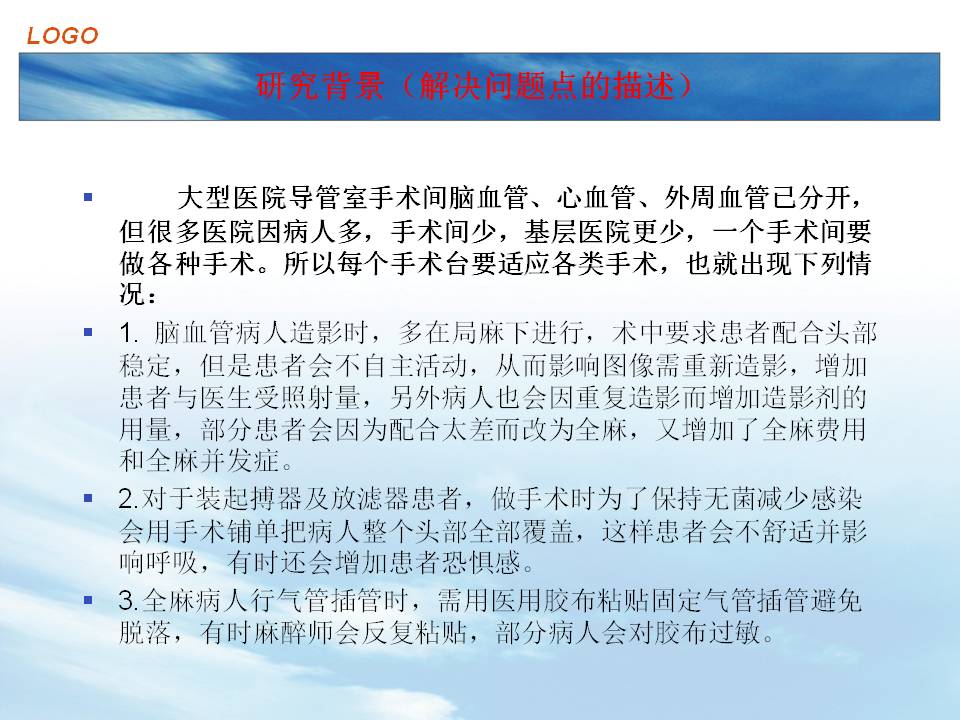 LOGO

研究背景（解决问题点的描述）

大型医院导管室手术间脑血管、心血管、外周血管已分开，但很多医院因病人多，手术间少，基层医院更少，一个手术间要做各种手术。所以每个手术台要适应各类手术，也就出现下列情况：

1. 脑血管病人造影时，多在局麻下进行，术中要求患者配合头部稳定，但是患者会不自主活动，从而影响图像需重新造影，增加患者与医生受照射量，另外病人也会因重复造影而增加造影剂的用量，部分患者会因为配合太差而改为全麻，又增加了全麻费用和全麻并发症。

2.对于装起搏器及放滤器患者，做手术时为了保持无菌减少感染会用手术铺单把病人整个头部全部覆盖，这样患者会不舒适并影响呼吸，有时还会增加患者恐惧感。

3.全麻病人行气管插管时，需用医用胶布粘贴固定气管插管避免脱落，有时麻醉师会反复粘贴，部分病人会对胶布过敏。